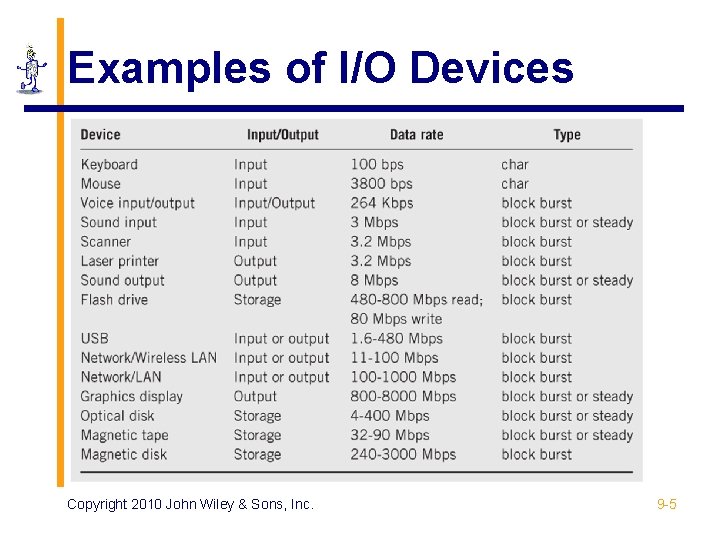 Examples of I/O Devices

| Device | Input/Output | Data rate | Type |
|---|---|---|---|
| Keyboard | Input | 100 bps | char |
| Mouse | Input | 3800 bps | char |
| Voice input/output | Input/Output | 264 Kbps | block burst |
| Sound input | Input | 3 Mbps | block burst or steady |
| Scanner | Input | 3.2 Mbps | block burst |
| Laser printer | Output | 3.2 Mbps | block burst |
| Sound output | Output | 8 Mbps | block burst or steady |
| Flash drive | Storage | 480-800 Mbps read; 80 Mbps write | block burst |
| USB | Input or output | 1.6-480 Mbps | block burst |
| Network/Wireless LAN | Input or output | 11-100 Mbps | block burst |
| Network/LAN | Input or output | 100-1000 Mbps | block burst |
| Graphics display | Output | 800-8000 Mbps | block burst or steady |
| Optical disk | Storage | 4-400 Mbps | block burst or steady |
| Magnetic tape | Storage | 32-90 Mbps | block burst or steady |
| Magnetic disk | Storage | 240-3000 Mbps | block burst |

Copyright 2010 John Wiley & Sons, Inc.

9-5